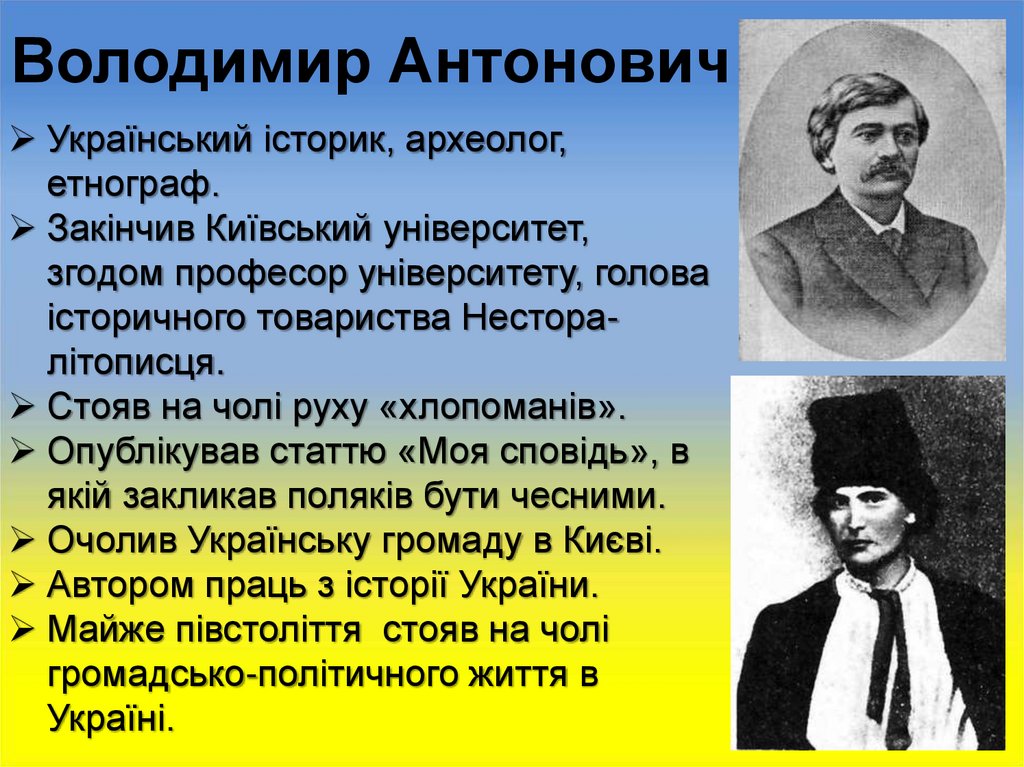 Володимир Антонович

➢ Український історик, археолог, етнограф.
➢ Закінчив Київський університет, згодом професор університету, голова історичного товариства Нестора-літописця.
➢ Стояв на чолі руху «хлопоманів».
➢ Опублікував статтю «Моя сповідь», в якій закликав поляків бути чесними.
➢ Очолив Українську громаду в Києві.
➢ Автором праць з історії України.
➢ Майже півстоліття стояв на чолі громадсько-політичного життя в Україні.